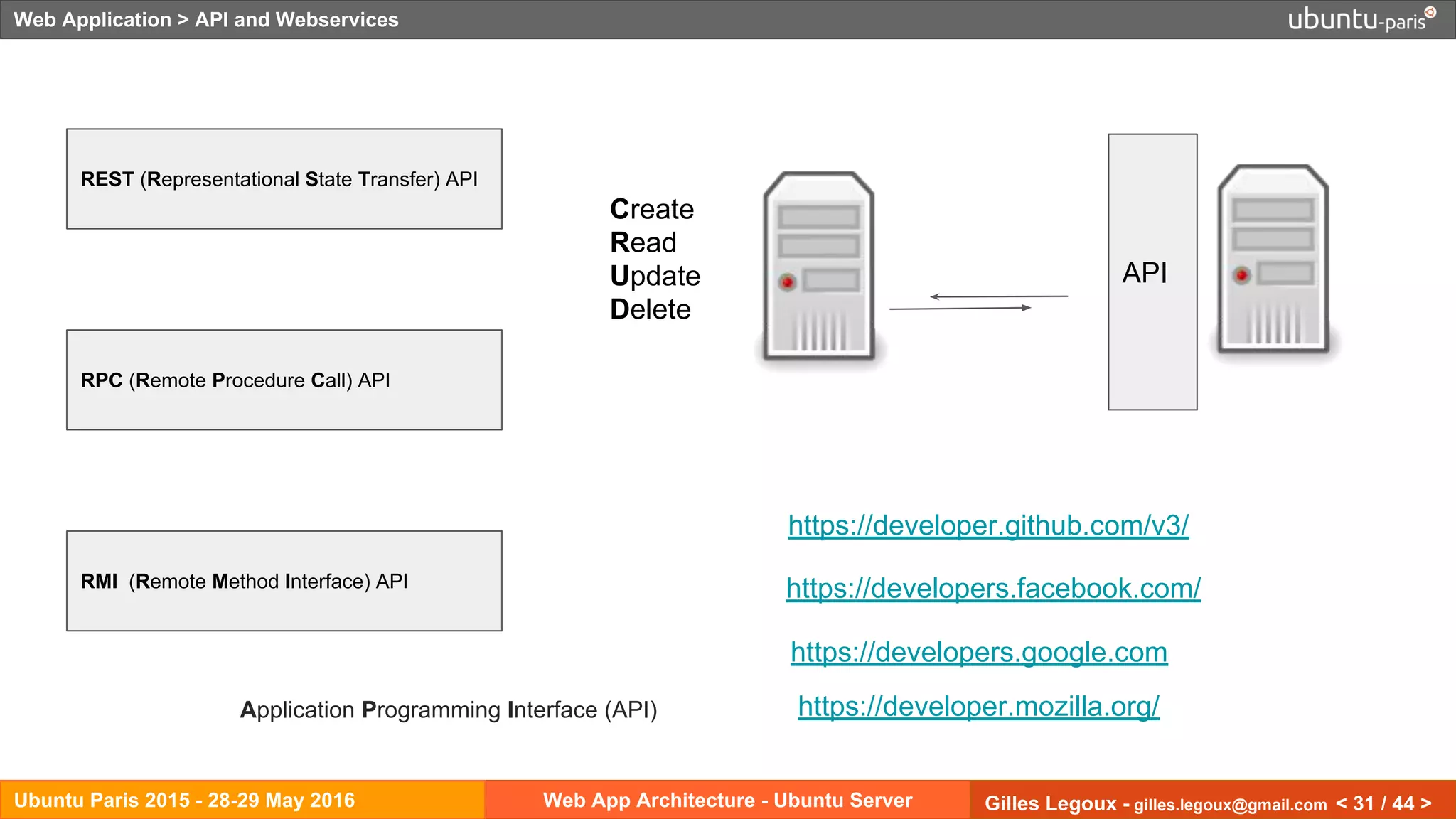 Web Application > API and Webservices

ubuntu-paris

REST (Representational State Transfer) API

RPC (Remote Procedure Call) API

RMI (Remote Method Interface) API

Create
Read
Update
Delete

API

https://developer.github.com/v3/

https://developers.facebook.com/

https://developers.google.com

https://developer.mozilla.org/

Application Programming Interface (API)

Ubuntu Paris 2015 - 28-29 May 2016

Web App Architecture - Ubuntu Server

Gilles Legoux - gilles.legoux@gmail.com < 31 / 44 >